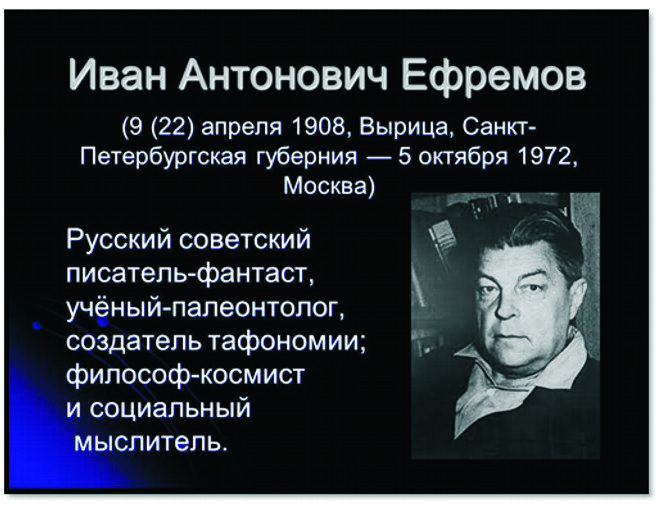 Иван Антонович Ефремов

(9 (22) апреля 1908, Вырица, Санкт-Петербургская губерния — 5 октября 1972, Москва)

Русский советский писатель-фантаст, учёный-палеонтолог, создатель тафономии; философ-космист и социальный мыслитель.